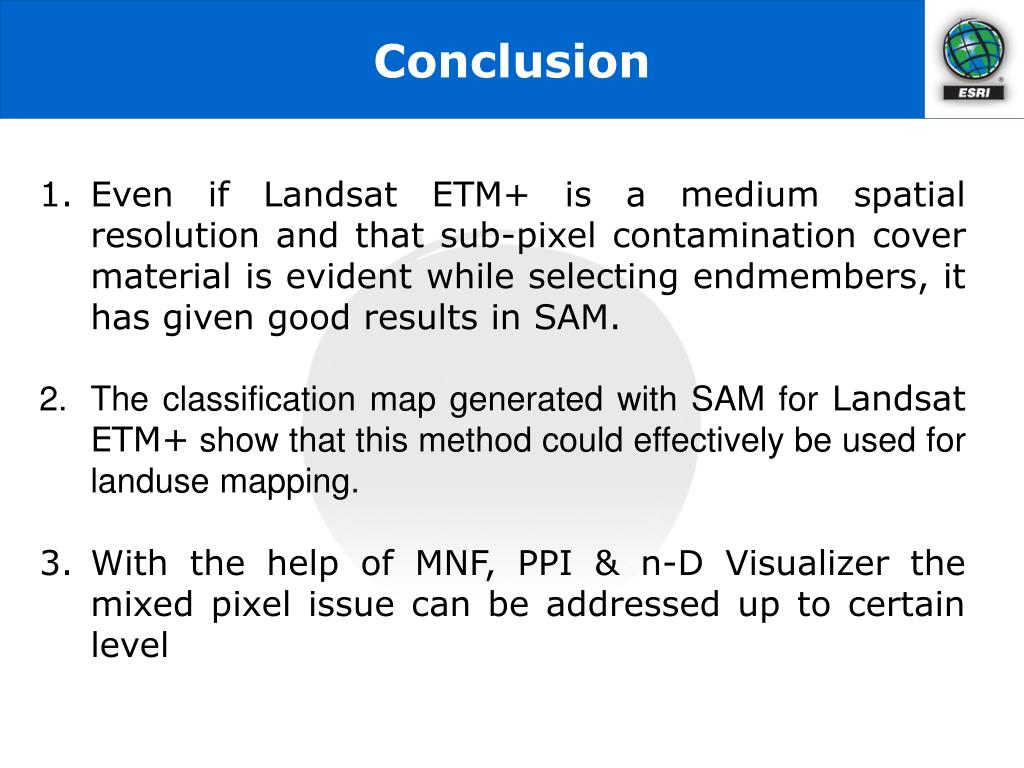 Conclusion

ESRI

1. Even if Landsat ETM+ is a medium spatial resolution and that sub-pixel contamination cover material is evident while selecting endmembers, it has given good results in SAM.

2. The classification map generated with SAM for Landsat ETM+ show that this method could effectively be used for landuse mapping.

3. With the help of MNF, PPI & n-D Visualizer the mixed pixel issue can be addressed up to certain level